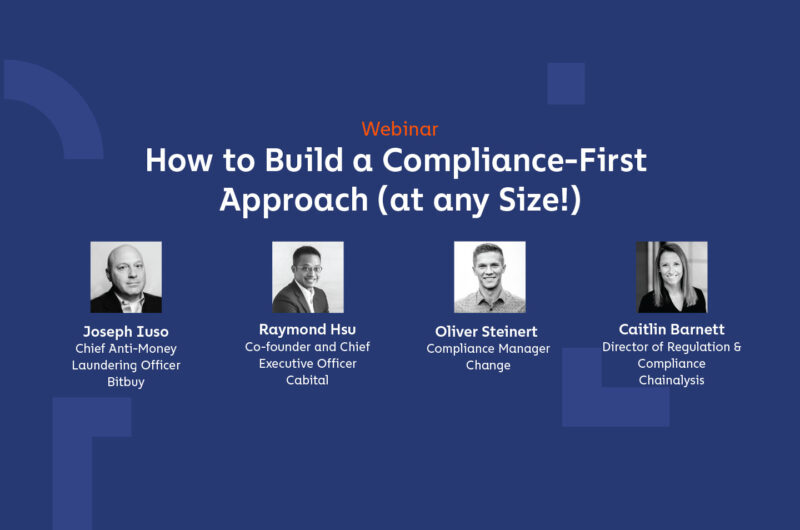 Webinar
How to Build a Compliance-First Approach (at any Size!)

Joseph Iuso
Chief Anti-Money Laundering Officer
Bitbuy

Raymond Hsu
Co-founder and Chief Executive Officer
Cabital

Oliver Steinert
Compliance Manager
Change

Caitlin Barnett
Director of Regulation & Compliance
Chainalysis